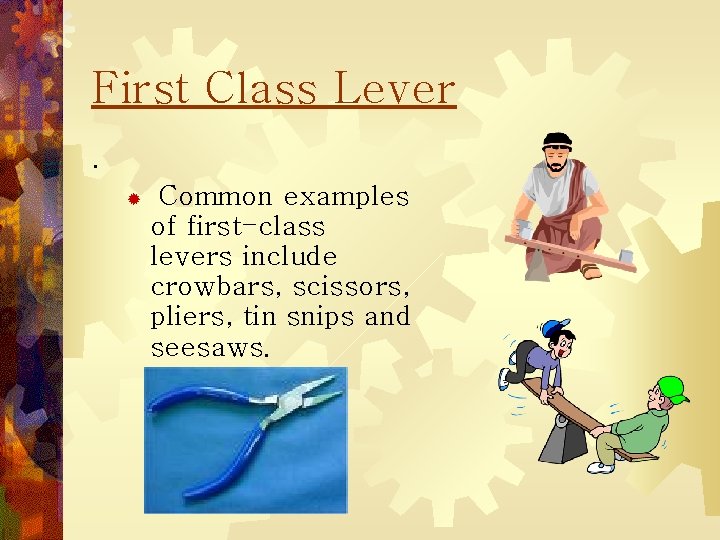 First Class Lever

.

Common examples of first-class levers include crowbars, scissors, pliers, tin snips and seesaws.